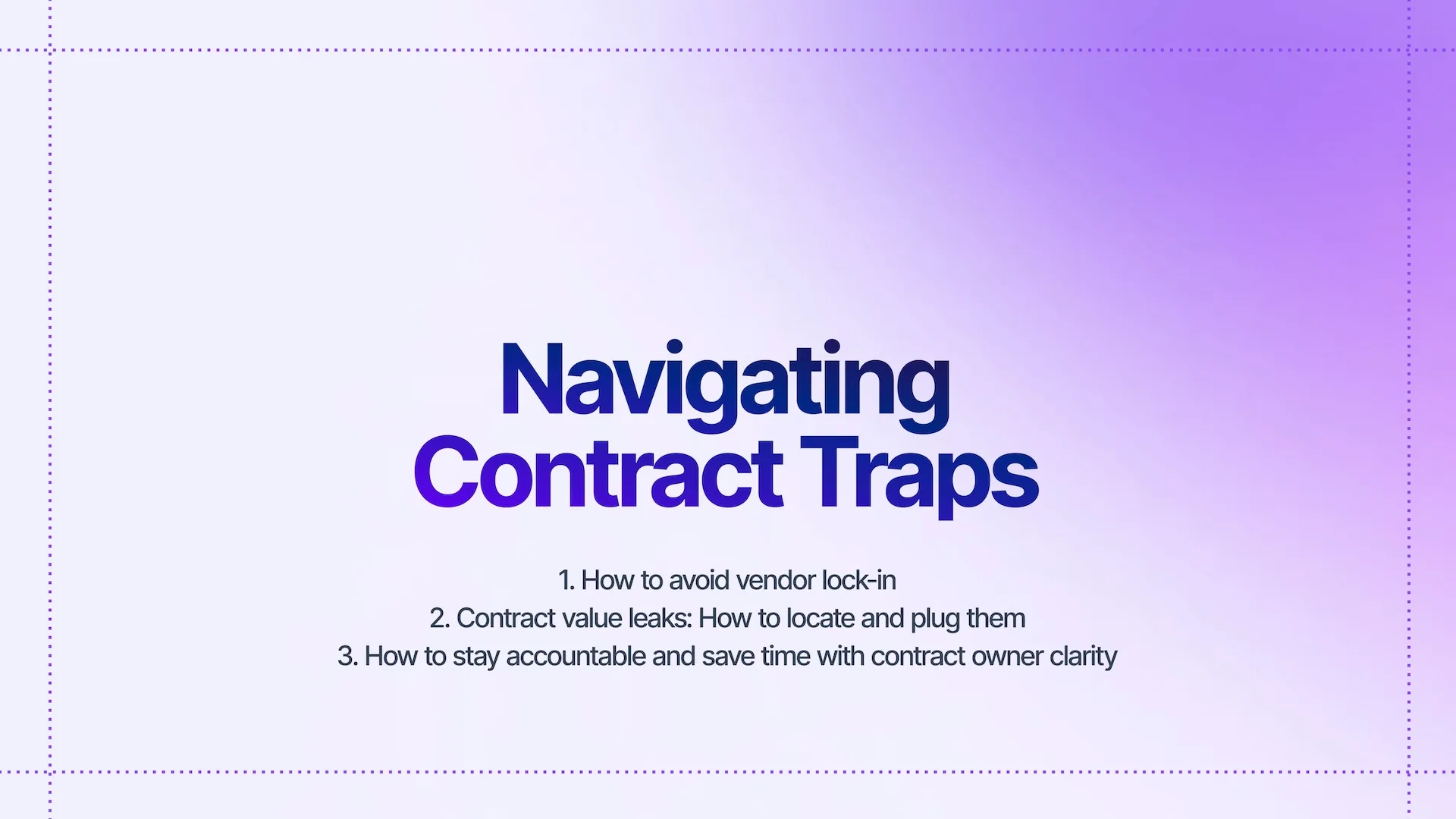 Navigating Contract Traps

1. How to avoid vendor lock-in
2. Contract value leaks: How to locate and plug them
3. How to stay accountable and save time with contract owner clarity